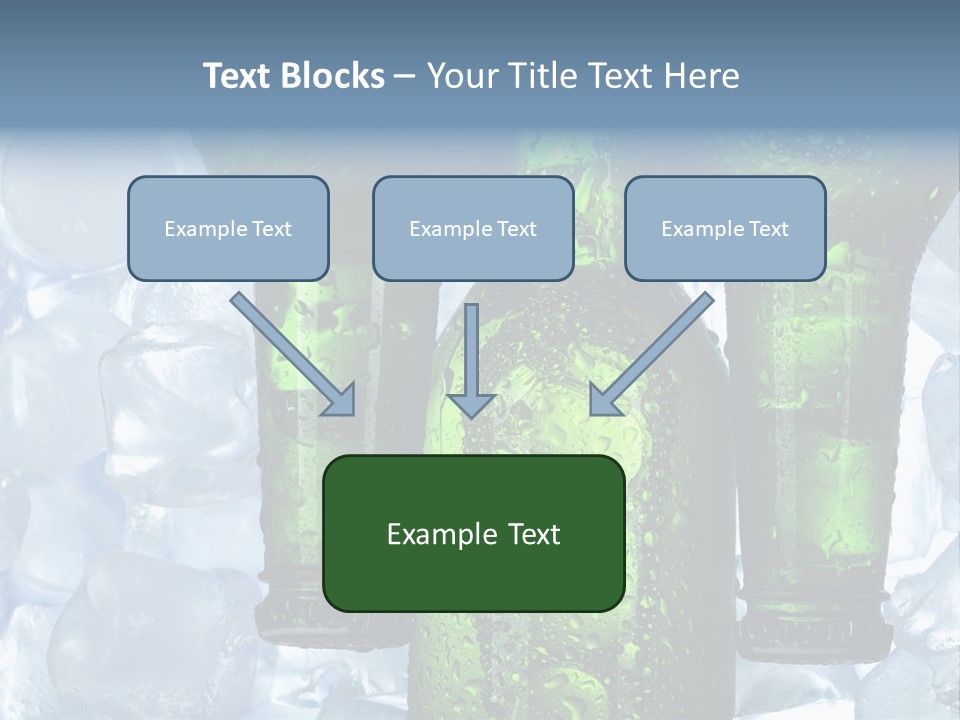 Text Blocks – Your Title Text Here

Example Text

Example Text

Example Text

Example Text